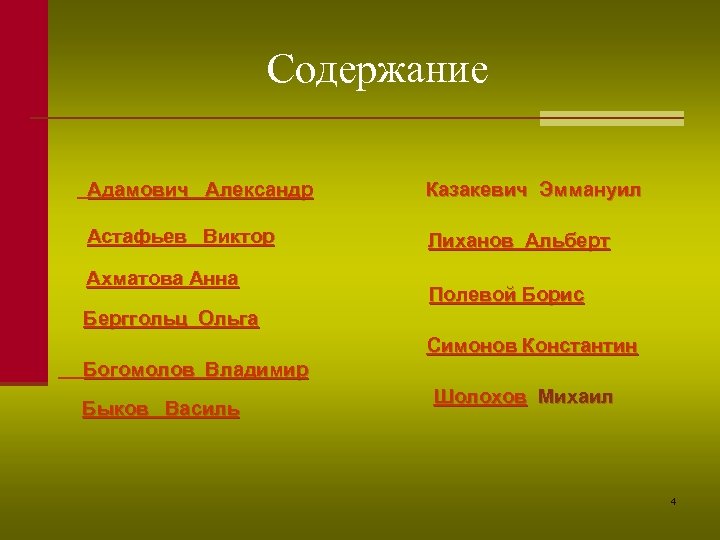 Содержание

Адамович Александр

Астафьев Виктор

Ахматова Анна

Берггольц Ольга

Богомолов Владимир

Быков Василь

Казакевич Эммануил

Лиханов Альберт

Полевой Борис

Симонов Константин

Шолохов Михаил

4